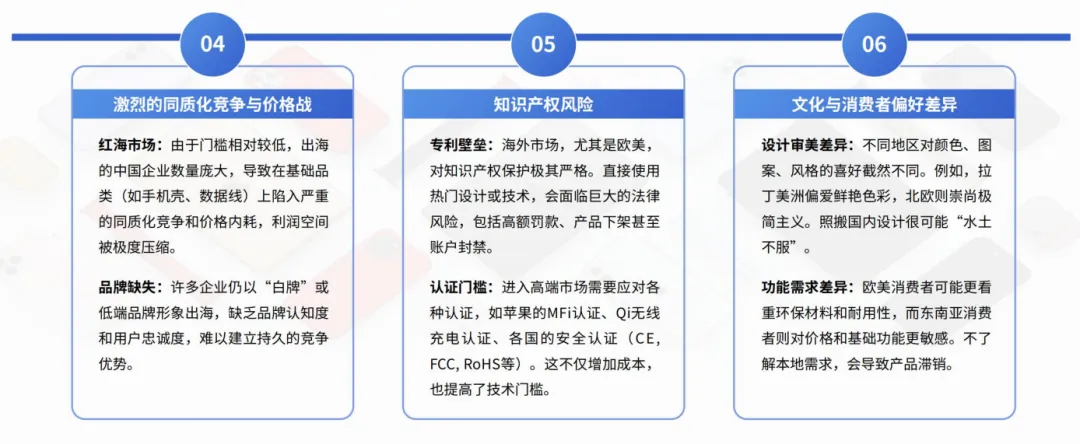 04

激烈的同质化竞争与价格战

红海市场：由于门槛相对较低，出海的中国企业数量庞大，导致在基础品类（如手机壳、数据线）上陷入严重的同质化竞争和价格内耗，利润空间被极度压缩。

品牌缺失：许多企业仍以“白牌”或低端品牌形象出海，缺乏品牌认知度和用户忠诚度，难以建立持久的竞争优势。

05

知识产权风险

专利壁垒：海外市场，尤其是欧美，对知识产权保护极其严格。直接使用热门设计或技术，会面临巨大的法律风险，包括高额罚款、产品下架甚至账户封禁。

认证门槛：进入高端市场需要应对各种认证，如苹果的MFi认证、Qi无线充电认证、各国的安全认证（CE, FCC, RoHS等）。这不仅增加成本，也提高了技术门槛。

06

文化与消费者偏好差异

设计审美差异：不同地区对颜色、图案、风格的喜好截然不同。例如，拉丁美洲偏爱鲜艳色彩，北欧则崇尚极简主义。照搬国内设计很可能“水土不服”。

功能需求差异：欧美消费者可能更看重环保材料和耐用性，而东南亚消费者则对价格和基础功能更敏感。不了解本地需求，会导致产品滞销。